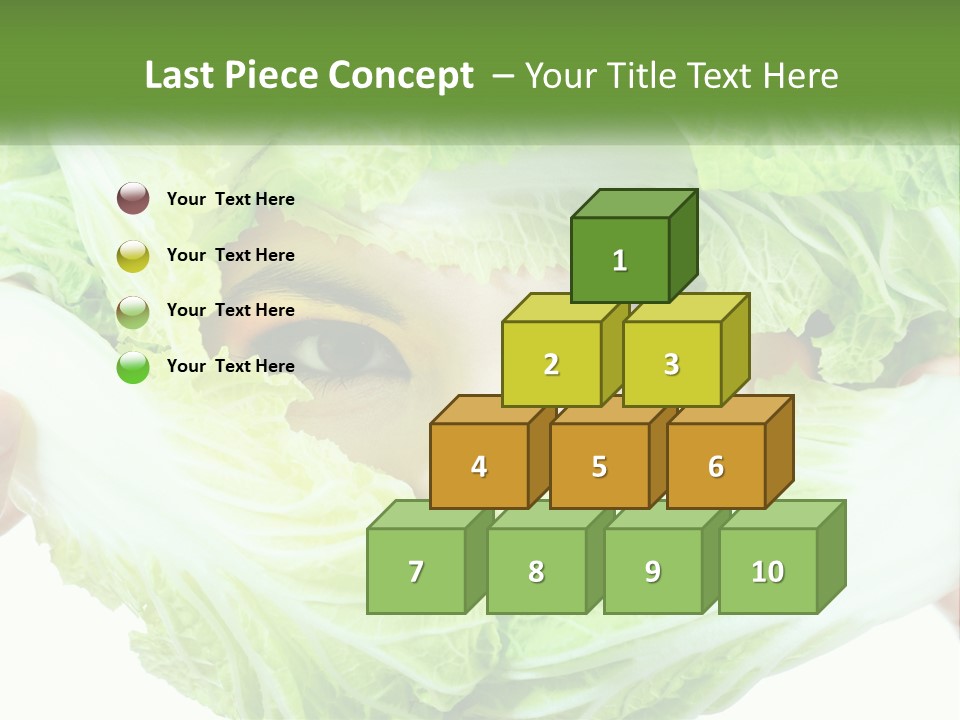 Last Piece Concept – Your Title Text Here

Your Text Here

Your Text Here

Your Text Here

Your Text Here

1

2 3

4 5 6

7 8 9 10